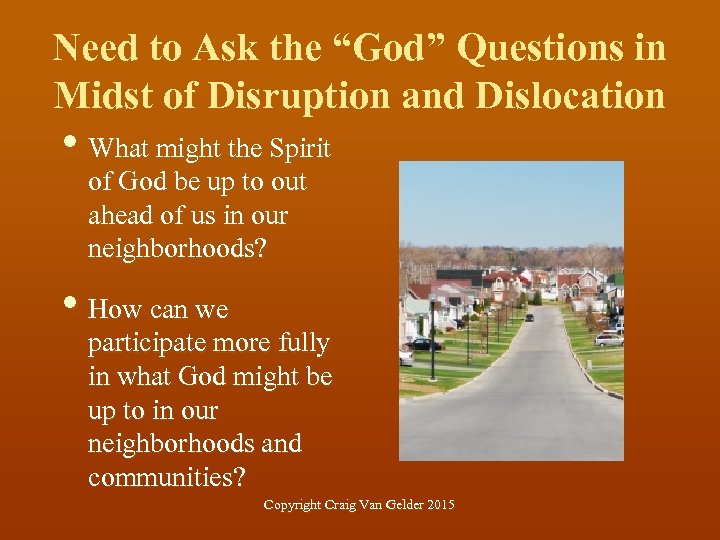 Need to Ask the “God” Questions in Midst of Disruption and Dislocation

• What might the Spirit of God be up to out ahead of us in our neighborhoods?

• How can we participate more fully in what God might be up to in our neighborhoods and communities?

Copyright Craig Van Gelder 2015